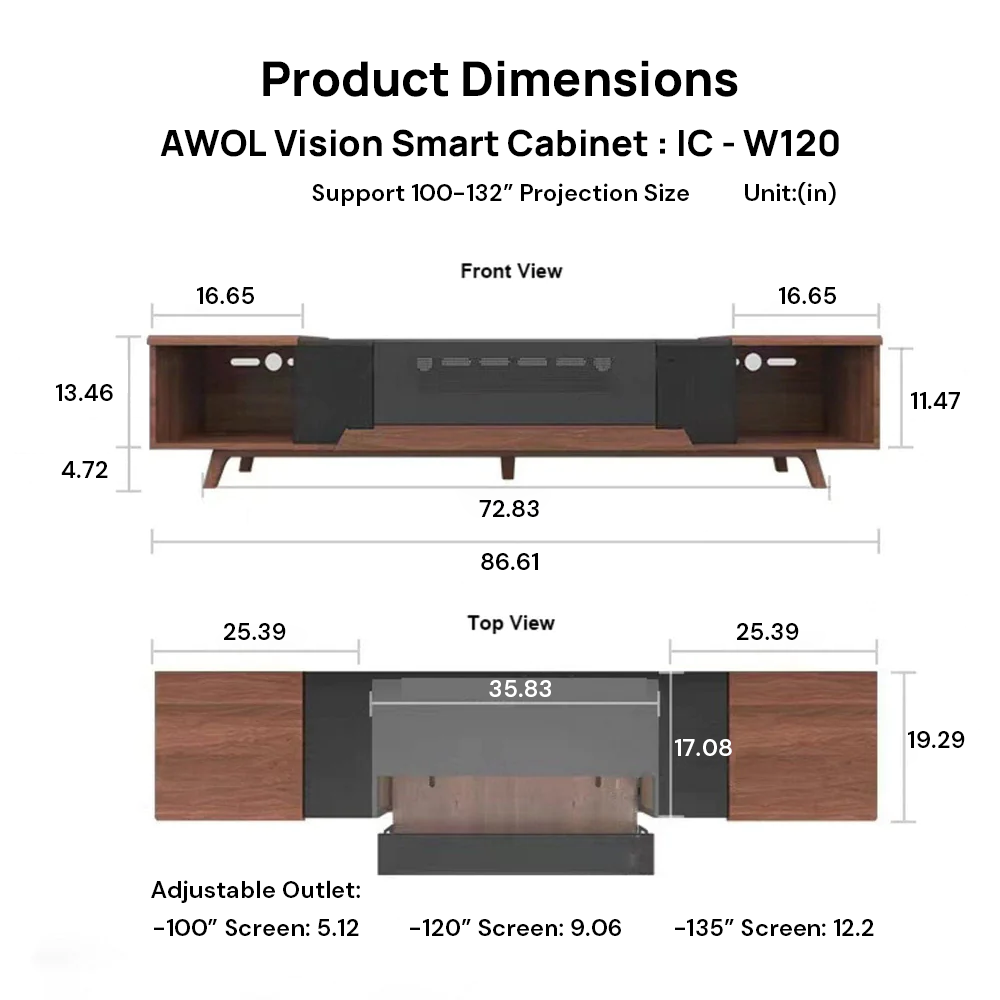 Product Dimensions

AWOL Vision Smart Cabinet : IC - W120

Support 100-132" Projection Size Unit:(in)

Front View

16.65

16.65

13.46

11.47

4.72

72.83

86.61

Top View

25.39

25.39

35.83

17.08

19.29

Adjustable Outlet:

-100" Screen: 5.12 -120" Screen: 9.06 -135" Screen: 12.2